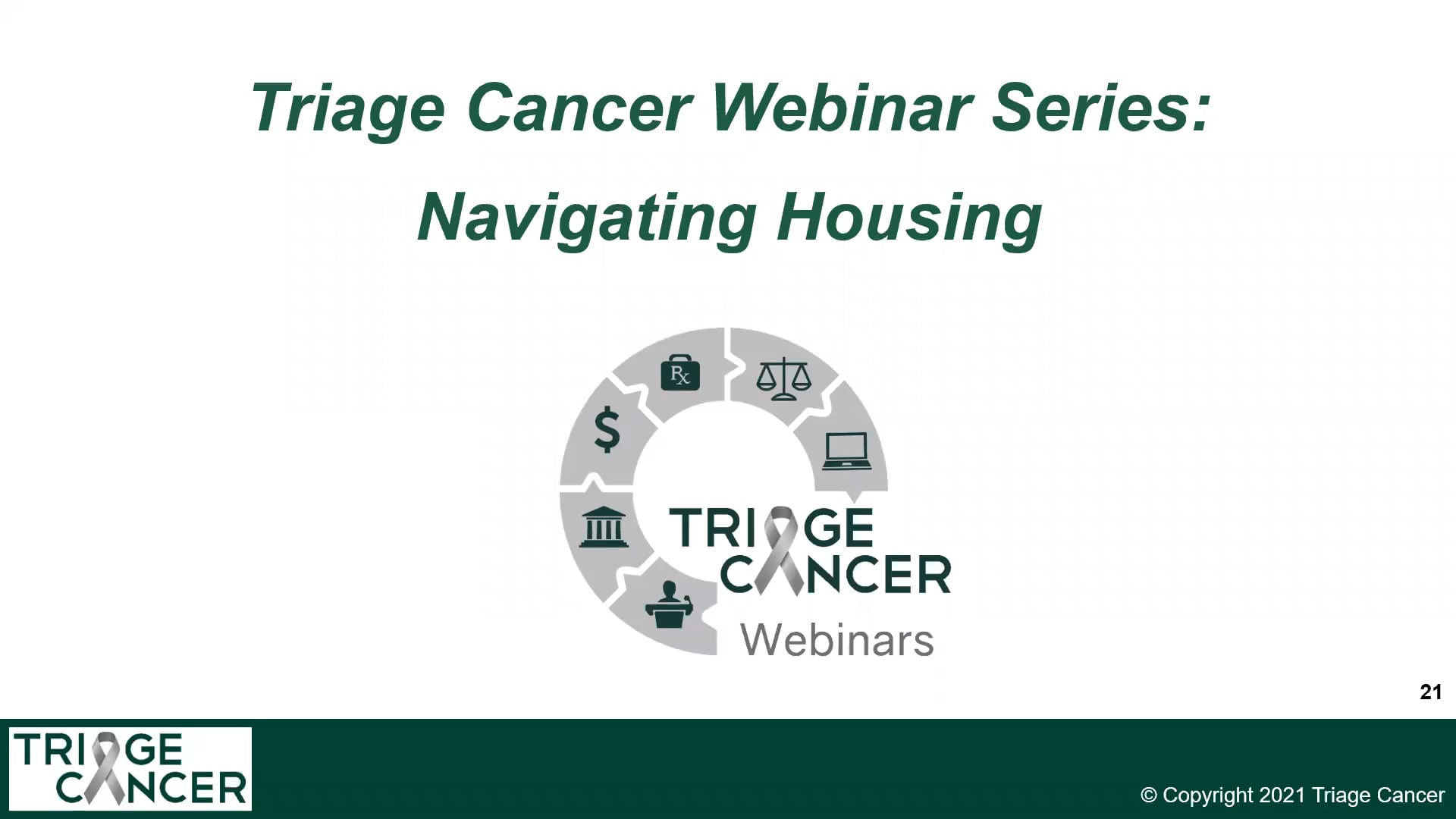 Triage Cancer Webinar Series:

Navigating Housing

Rx

$

TRIAGE CANCER

Webinars

21

TRIAGE CANCER

© Copyright 2021 Triage Cancer